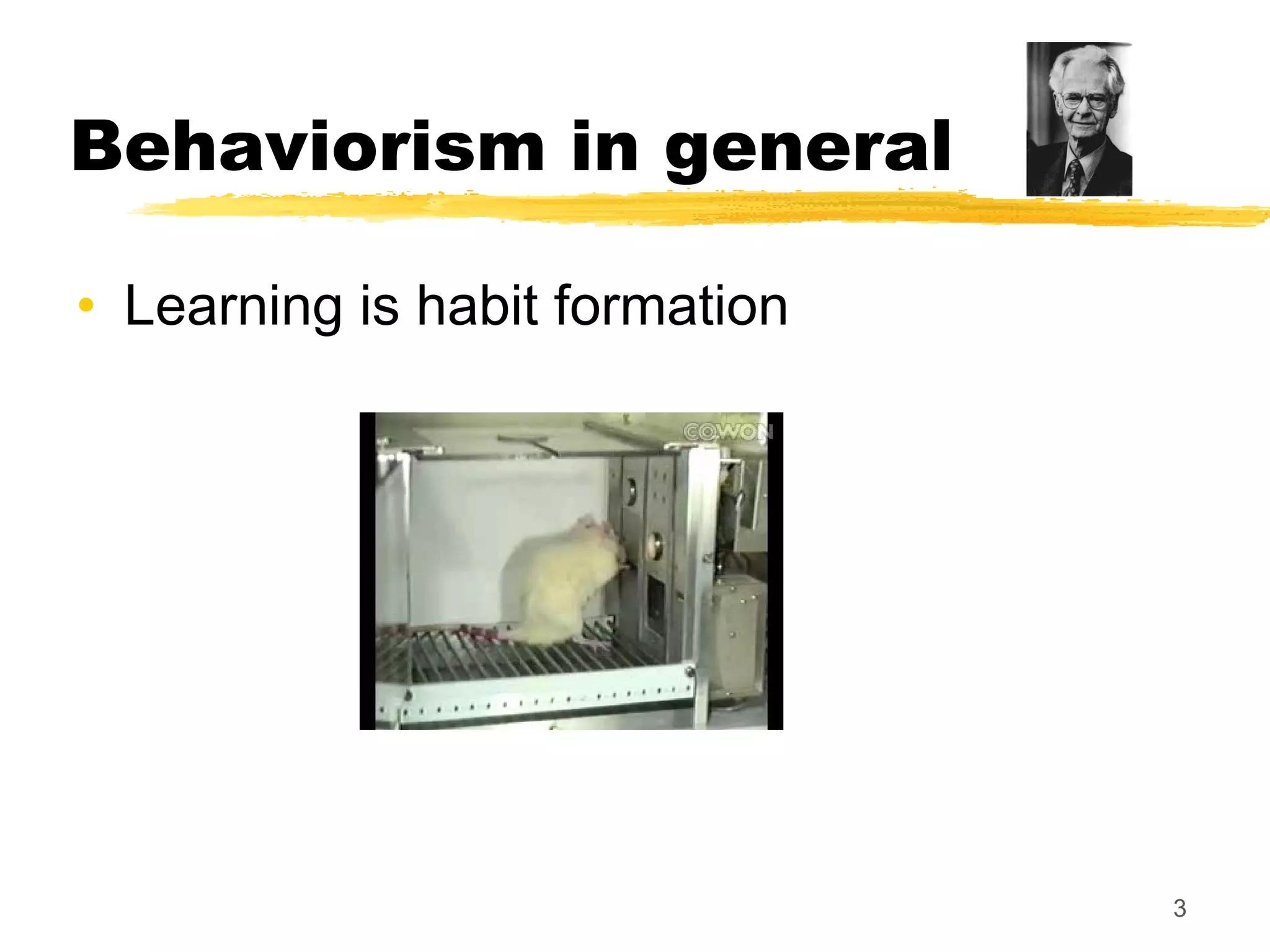 Behaviorism in general

• Learning is habit formation

COWON

3